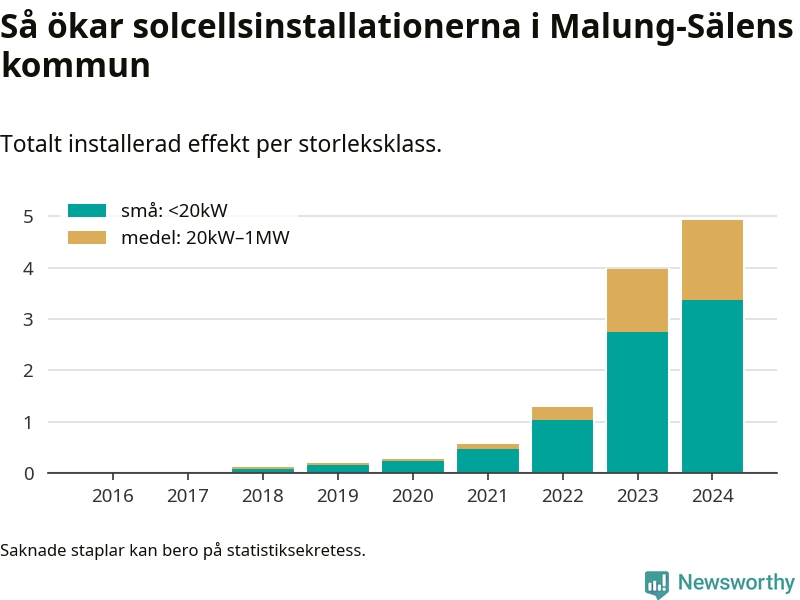 Så ökar solcellsinstallationerna i Malung-Sälens kommun

Totalt installerad effekt per storleksklass.

små: <20kW
medel: 20kW–1MW

5
4
3
2
1
0

2016 2017 2018 2019 2020 2021 2022 2023 2024

Saknade staplar kan bero på statistiksekretess.

Newsworthy